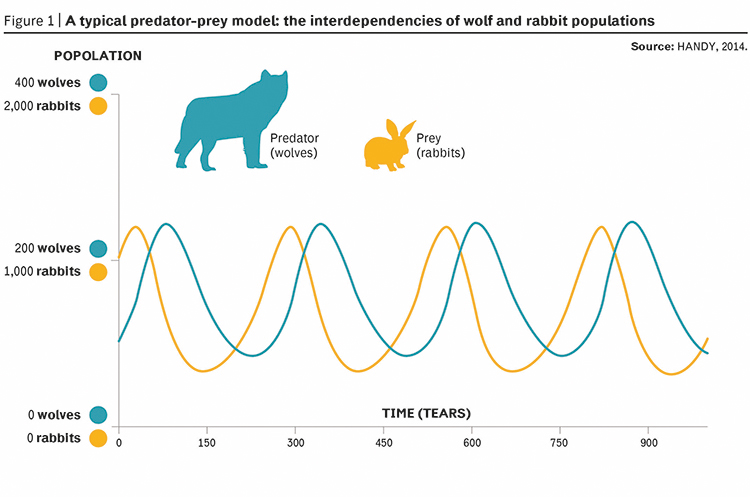 Figure 1 | A typical predator-prey model: the interdependencies of wolf and rabbit populations

Source: HANDY, 2014.

POPOLATION

400 wolves
2,000 rabbits

Predator (wolves)

Prey (rabbits)

200 wolves
1,000 rabbits

0 wolves
0 rabbits

TIME (TEARS)

0 150 300 450 600 750 900